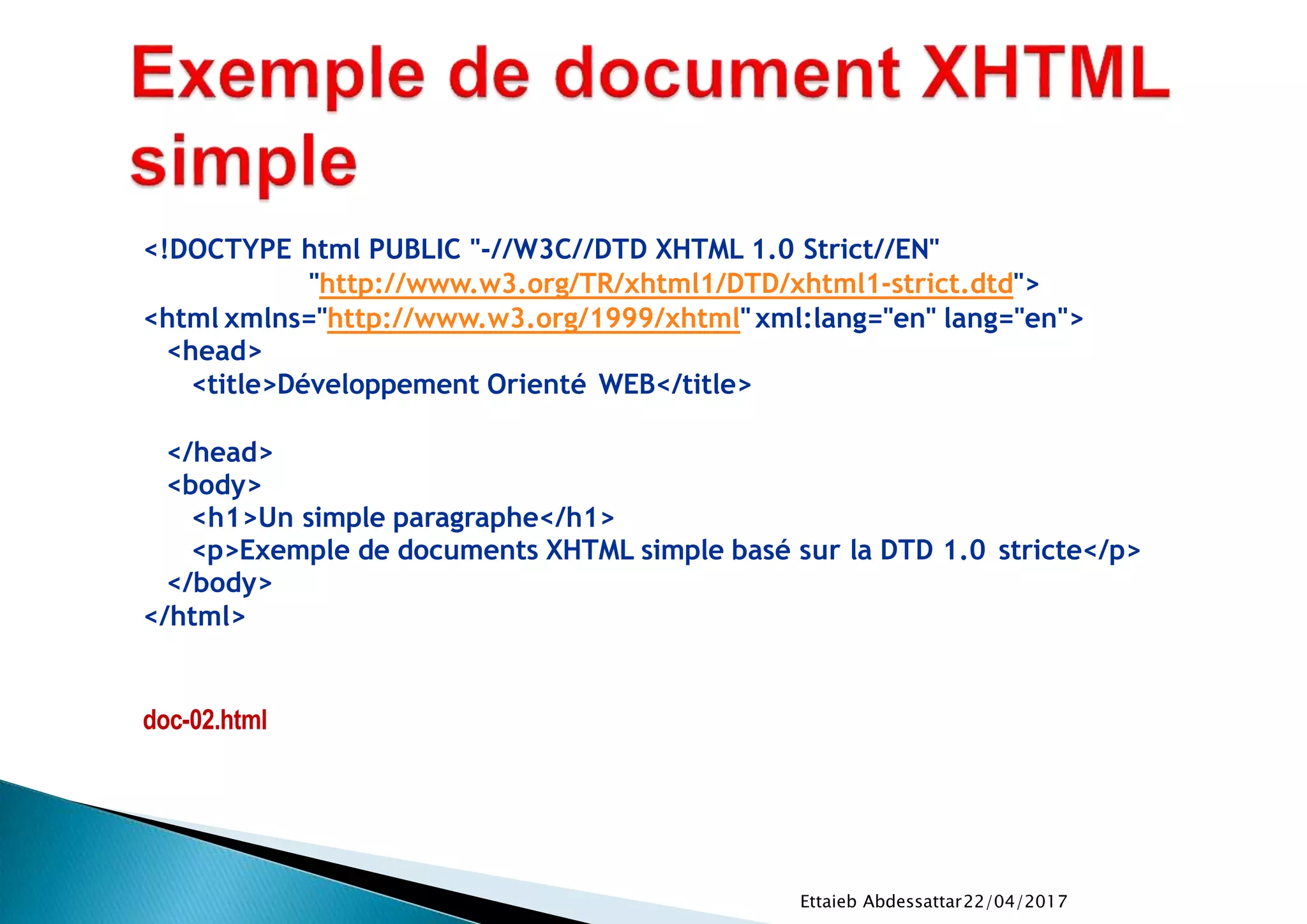 Exemple de document XHTML simple

<!DOCTYPE html PUBLIC "-//W3C//DTD XHTML 1.0 Strict//EN"
"http://www.w3.org/TR/xhtml1/DTD/xhtml1-strict.dtd">
<html xmlns="http://www.w3.org/1999/xhtml" xml:lang="en" lang="en">
<head>
<title>Développement Orienté WEB</title>

</head>
<body>
<h1>Un simple paragraphe</h1>
<p>Exemple de documents XHTML simple basé sur la DTD 1.0 stricte</p>
</body>
</html>

doc-02.html

Ettaieb Abdessattar22/04/2017